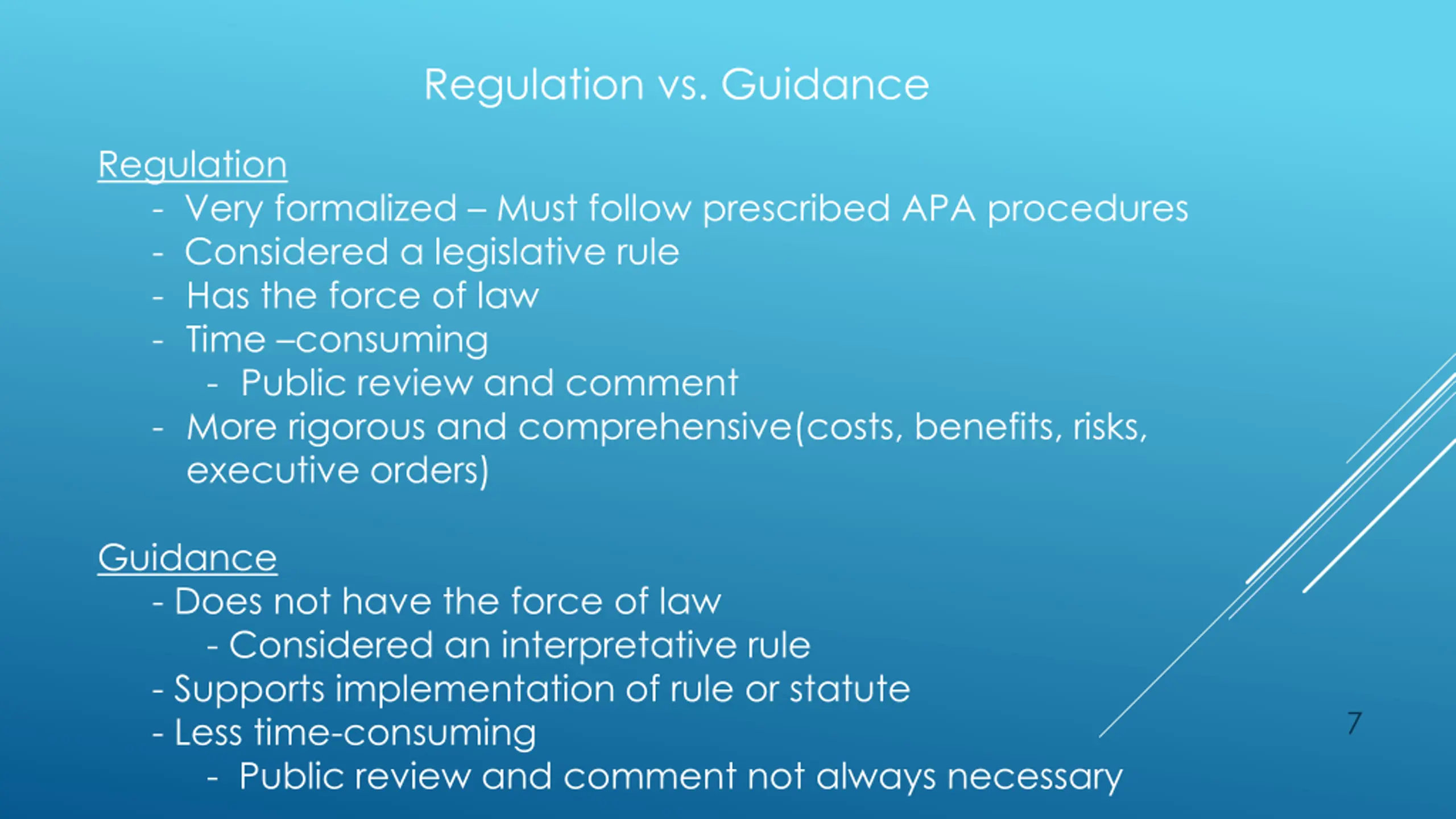 Regulation vs. Guidance

Regulation
- Very formalized – Must follow prescribed APA procedures
- Considered a legislative rule
- Has the force of law
- Time –consuming
 - Public review and comment
- More rigorous and comprehensive(costs, benefits, risks, executive orders)

Guidance
- Does not have the force of law
 - Considered an interpretative rule
- Supports implementation of rule or statute
- Less time-consuming
 - Public review and comment not always necessary

7